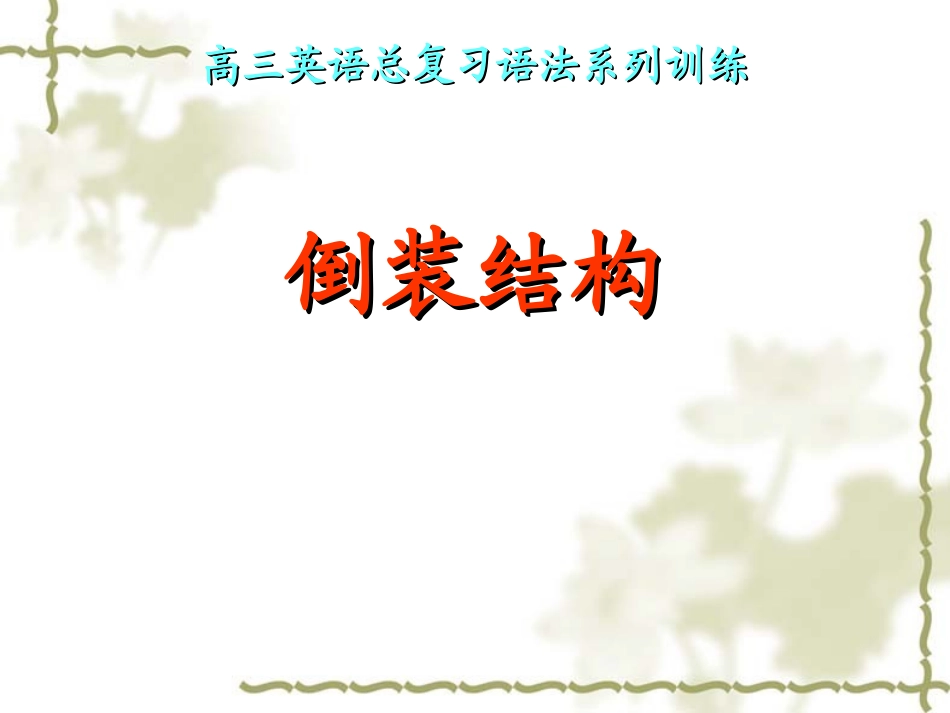 高三英语总复习语法系列训练

倒装结构